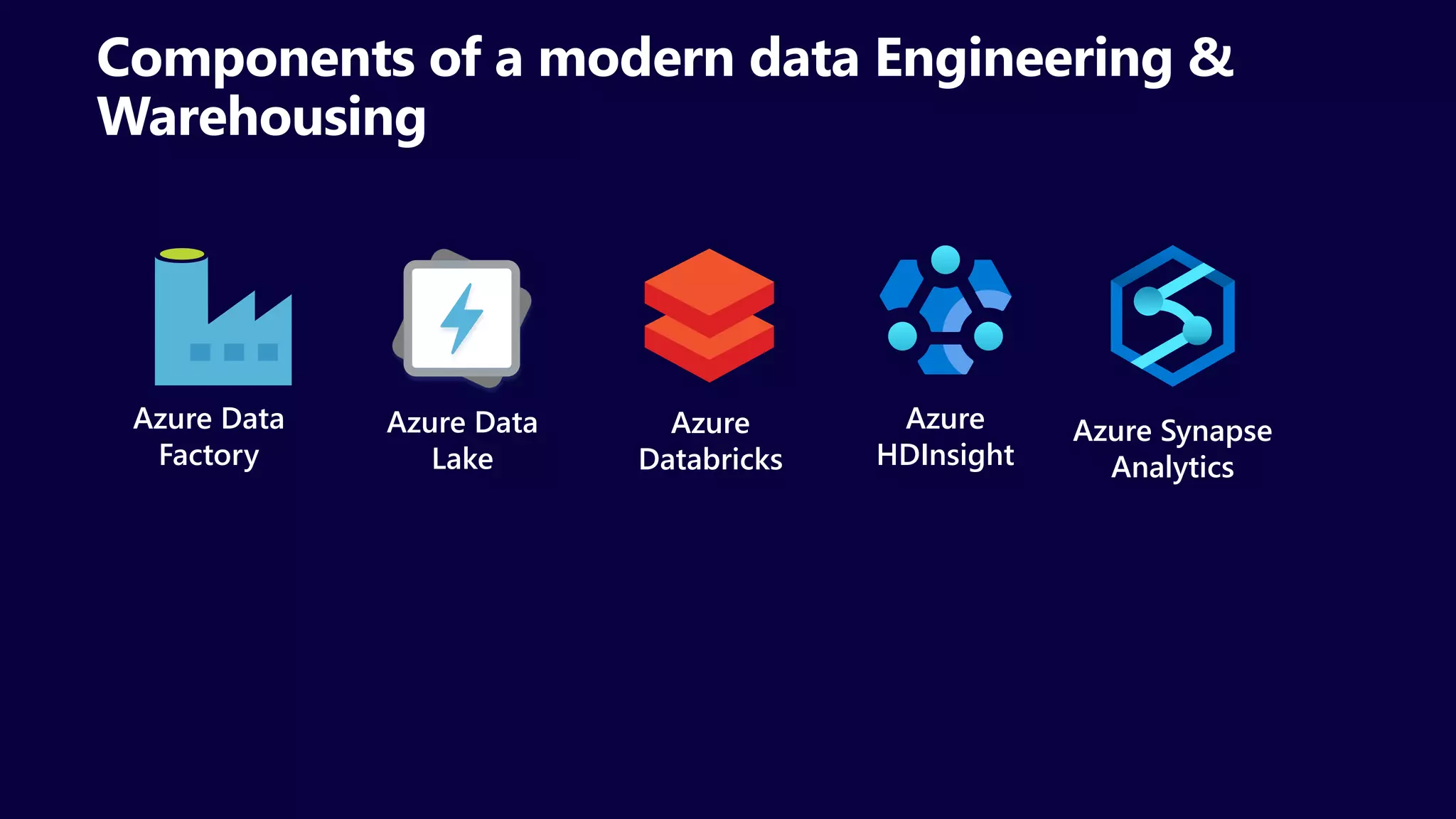 Components of a modern data Engineering & Warehousing

Azure Data Factory

Azure Data Lake

Azure Databricks

Azure HDInsight

Azure Synapse Analytics